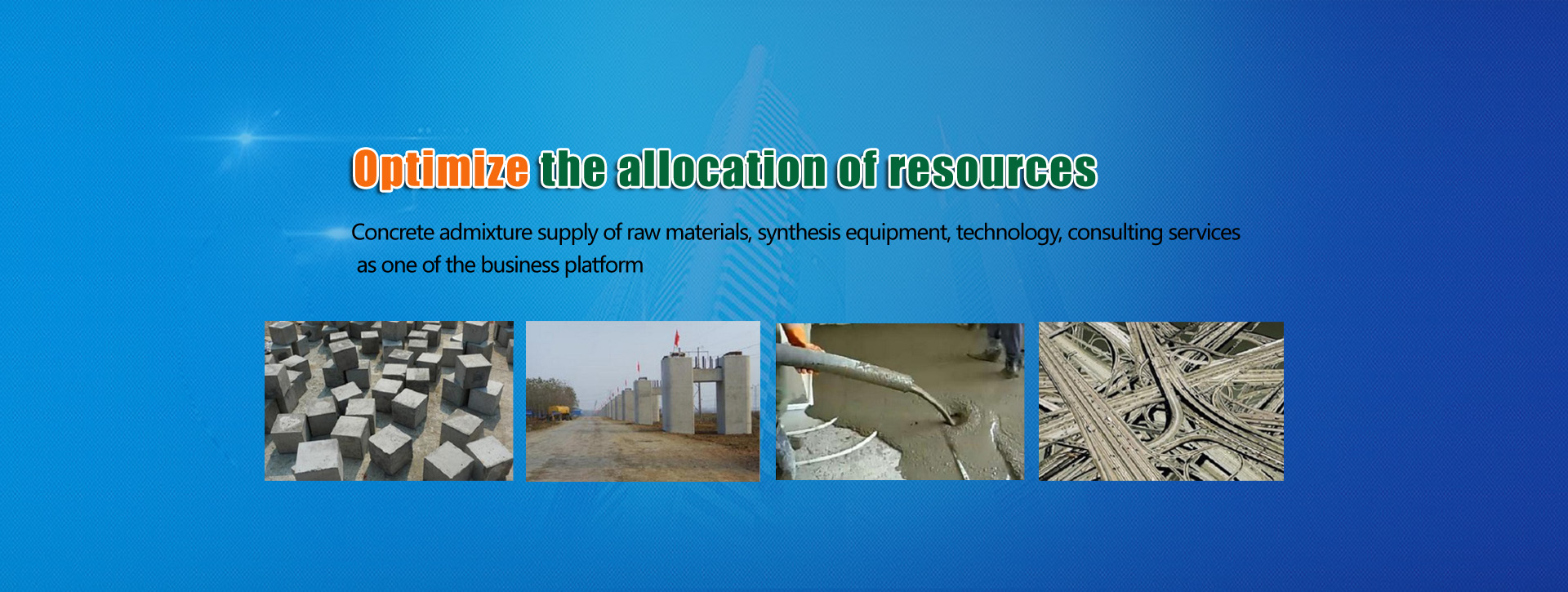 Optimize the allocation of resources

Concrete admixture supply of raw materials, synthesis equipment, technology, consulting services as one of the business platform